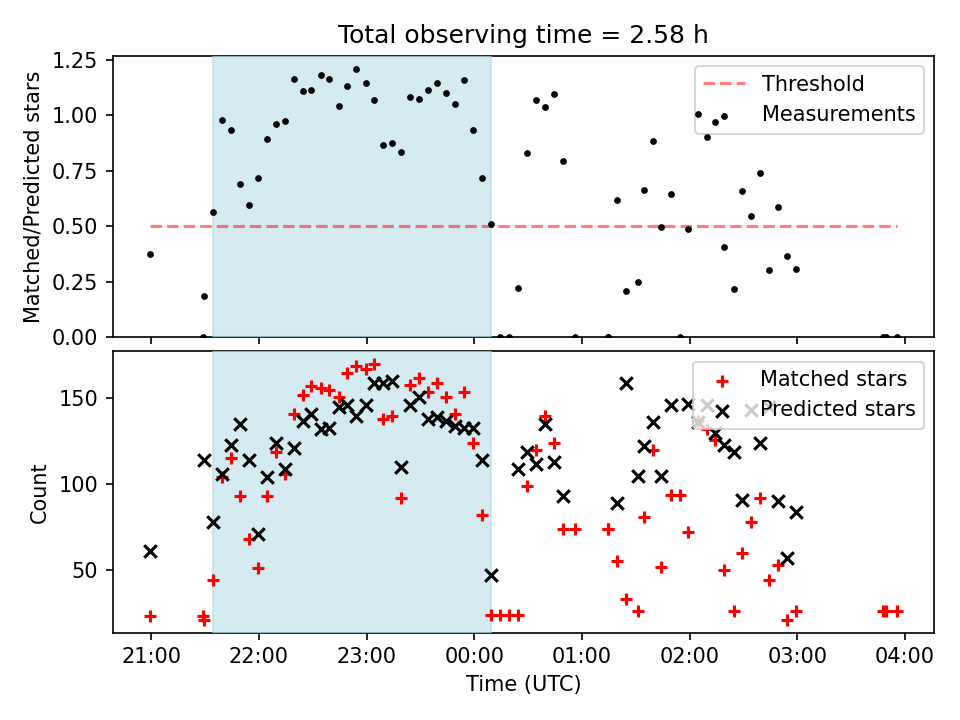 Total observing time = 2.58 h

Matched/Predicted stars

1.25
1.00
0.75
0.50
0.25
0.00

Threshold
Measurements

Count

150
100
50

Matched stars
Predicted stars

21:00
22:00
23:00
00:00
01:00
02:00
03:00
04:00

Time (UTC)